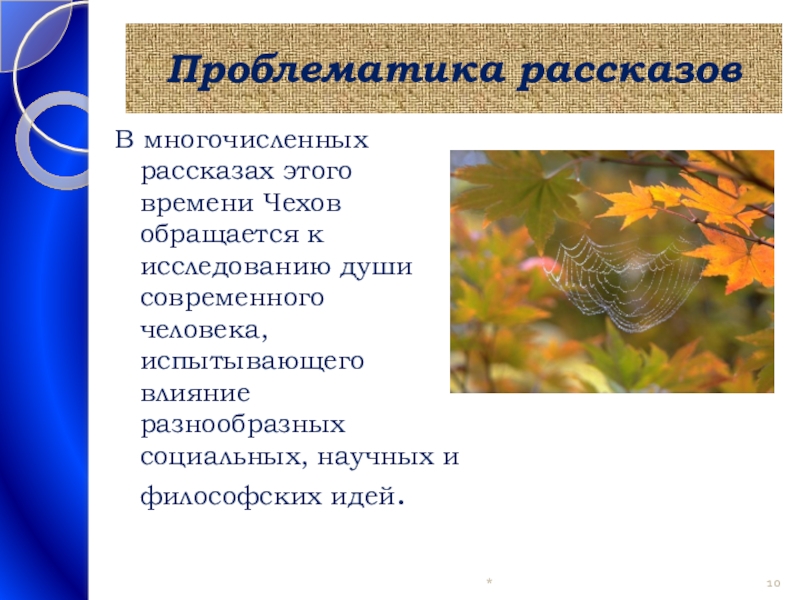 Проблематика рассказов

В многочисленных рассказах этого времени Чехов обращается к исследованию души современного человека, испытывающего влияние разнообразных социальных, научных и философских идей.

*

10